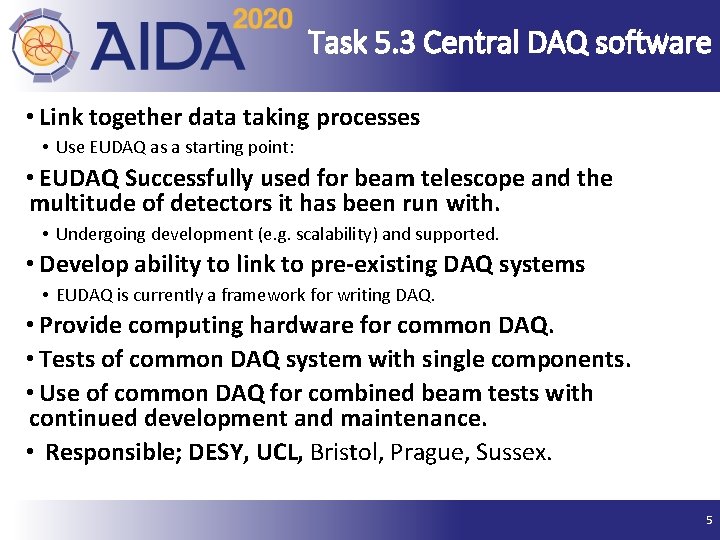 AIDA 2020

Task 5.3 Central DAQ software

• Link together data taking processes
  • Use EUDAQ as a starting point:
• EUDAQ Successfully used for beam telescope and the multitude of detectors it has been run with.
  • Undergoing development (e.g. scalability) and supported.
• Develop ability to link to pre-existing DAQ systems
  • EUDAQ is currently a framework for writing DAQ.
• Provide computing hardware for common DAQ.
• Tests of common DAQ system with single components.
• Use of common DAQ for combined beam tests with continued development and maintenance.
• Responsible; DESY, UCL, Bristol, Prague, Sussex.

5